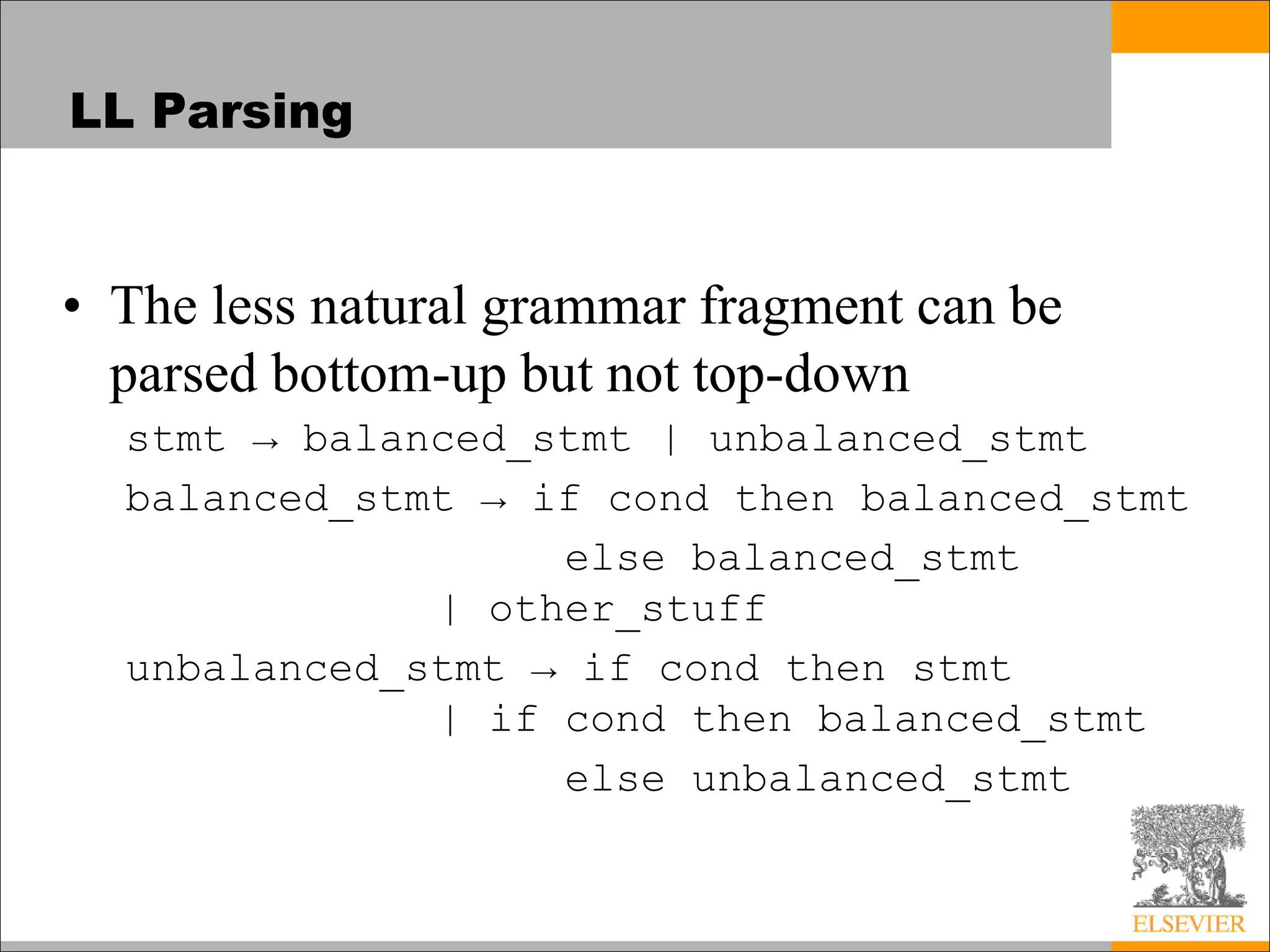 LL Parsing

• The less natural grammar fragment can be parsed bottom-up but not top-down

stmt → balanced_stmt | unbalanced_stmt
balanced_stmt → if cond then balanced_stmt
                else balanced_stmt
              | other_stuff
unbalanced_stmt → if cond then stmt
              | if cond then balanced_stmt
                else unbalanced_stmt

ELSEVIER